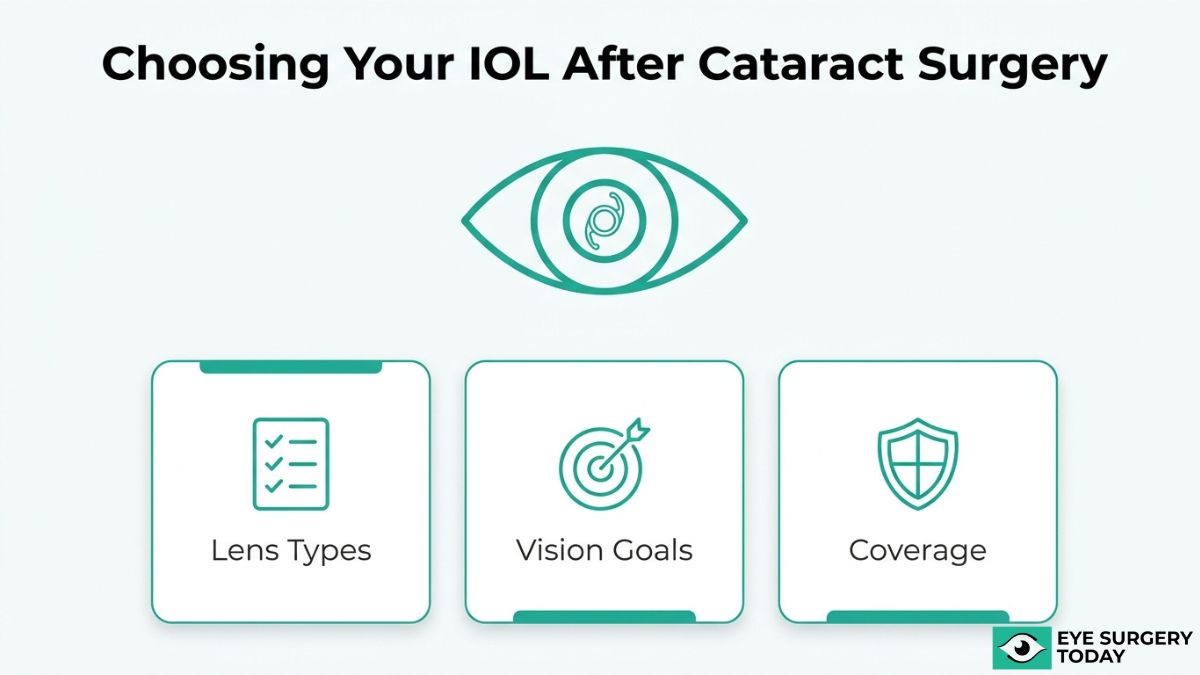 Choosing Your IOL After Cataract Surgery

Lens Types

Vision Goals

Coverage

EYE SURGERY TODAY